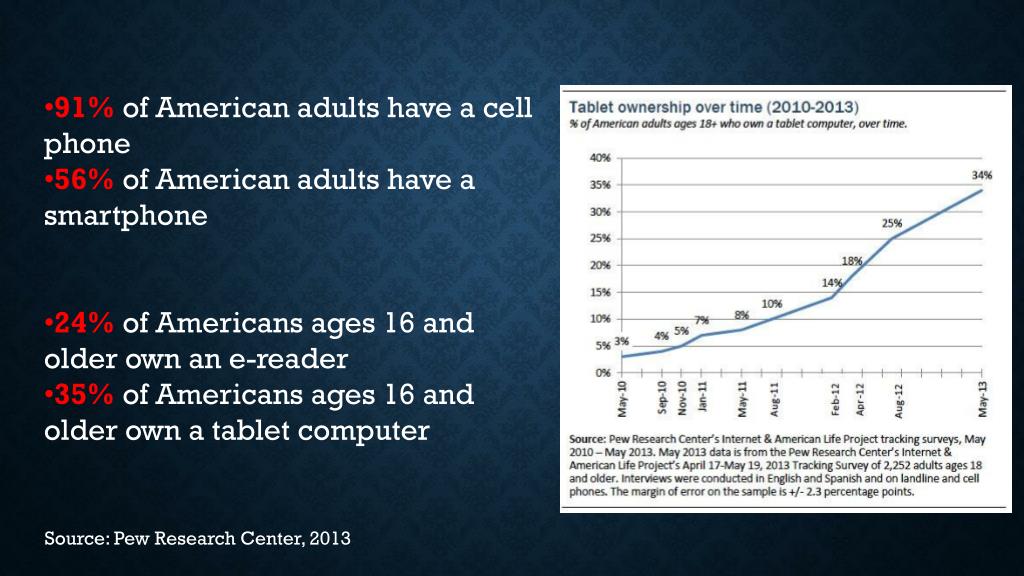 •91% of American adults have a cell phone
•56% of American adults have a smartphone

•24% of Americans ages 16 and older own an e-reader
•35% of Americans ages 16 and older own a tablet computer

Source: Pew Research Center, 2013

Tablet ownership over time (2010-2013)
% of American adults ages 18+ who own a tablet computer, over time.

40%
35%
30%
25%
20%
15%
10%
5%
0%

3%
4%
5%
7%
8%
10%
14%
18%
25%
34%

May-10
Sep-10
Nov-10
Jan-11
May-11
Aug-11
Feb-12
Apr-12
Aug-12
May-13

Source: Pew Research Center's Internet & American Life Project tracking surveys, May 2010 – May 2013. May 2013 data is from the Pew Research Center's Internet & American Life Project's April 17-May 19, 2013 Tracking Survey of 2,252 adults ages 18 and older. Interviews were conducted in English and Spanish and on landline and cell phones. The margin of error on the sample is +/- 2.3 percentage points.